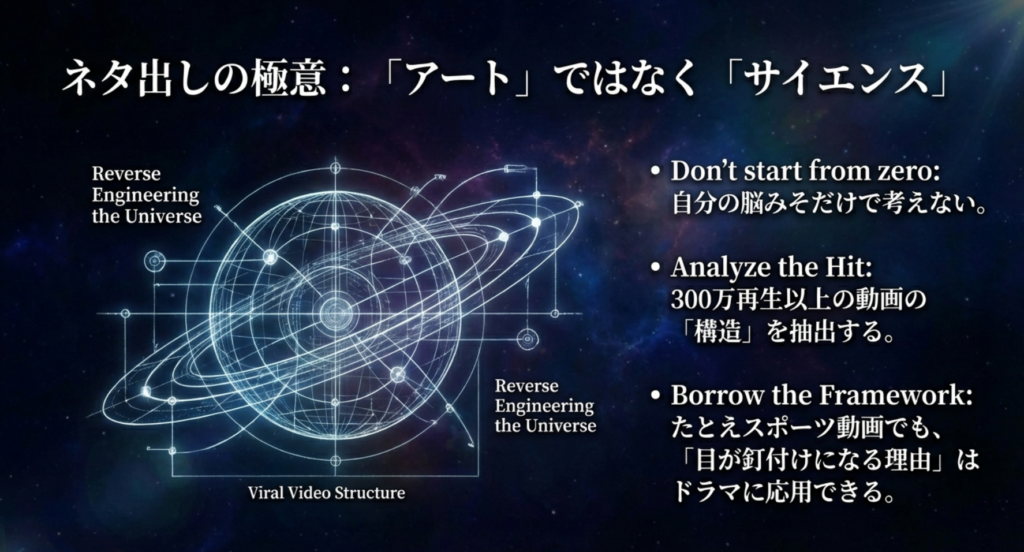 ネタ出しの極意：「アート」ではなく「サイエンス」

Reverse Engineering the Universe

Reverse Engineering the Universe

Viral Video Structure

• Don't start from zero: 自分の脳みそだけで考えない。

• Analyze the Hit: 300万再生以上の動画の「構造」を抽出する。

• Borrow the Framework: たとえスポーツ動画でも、「目が釘付けになる理由」はドラマに応用できる。